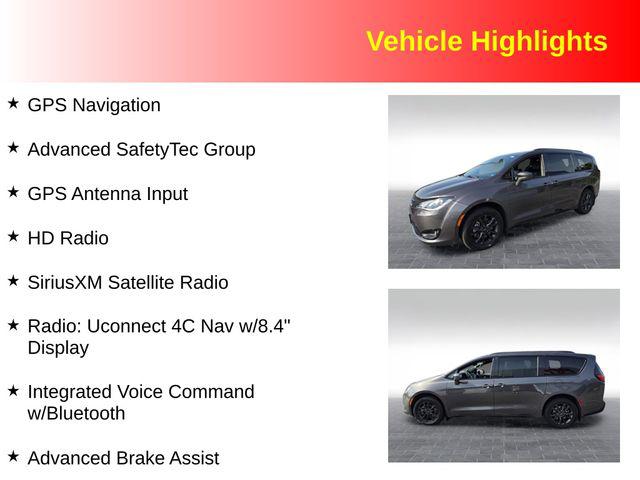 Vehicle Highlights

★ GPS Navigation

★ Advanced SafetyTec Group

★ GPS Antenna Input

★ HD Radio

★ SiriusXM Satellite Radio

★ Radio: Uconnect 4C Nav w/8.4" Display

★ Integrated Voice Command w/Bluetooth

★ Advanced Brake Assist